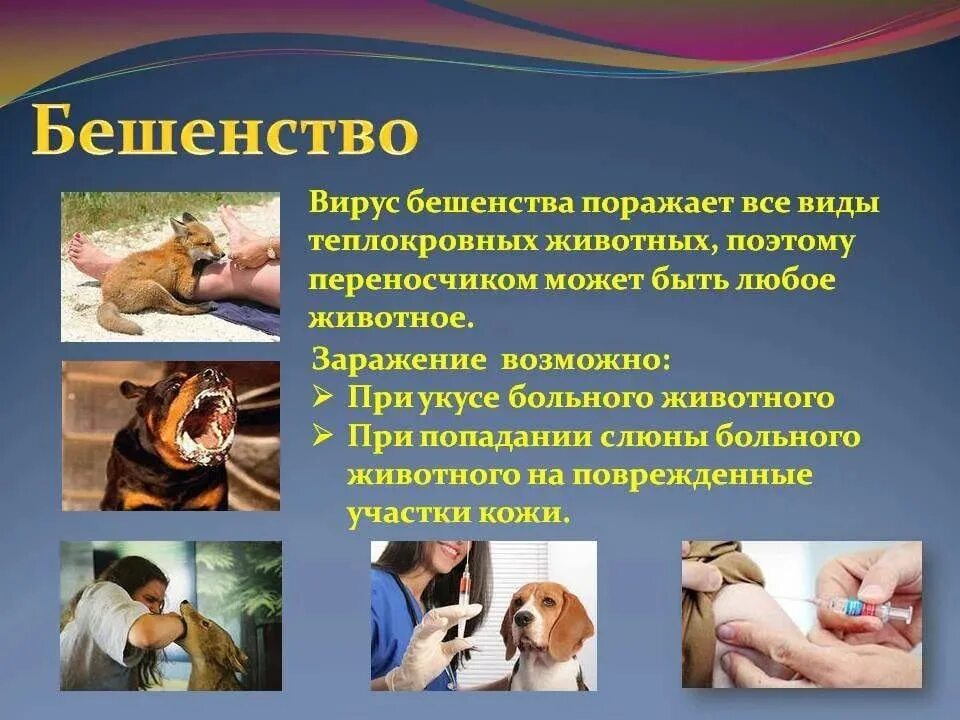 Бешенство

Вирус бешенства поражает все виды теплокровных животных, поэтому переносчиком может быть любое животное.

Заражение возможно:

➢ При укусе больного животного
➢ При попадании слюны больного животного на поврежденные участки кожи.